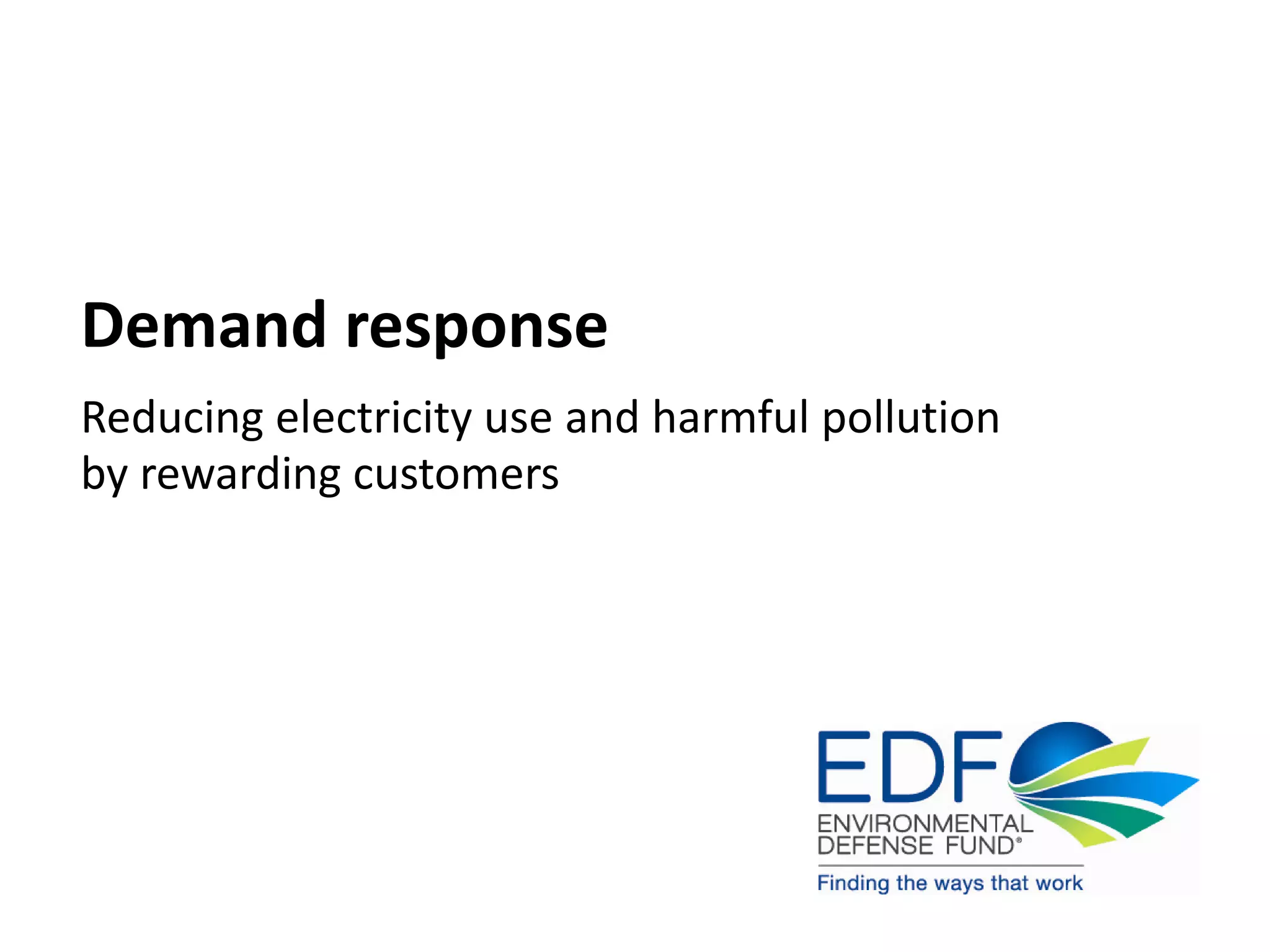 Demand response

Reducing electricity use and harmful pollution by rewarding customers

EDF
ENVIRONMENTAL DEFENSE FUND®
Finding the ways that work